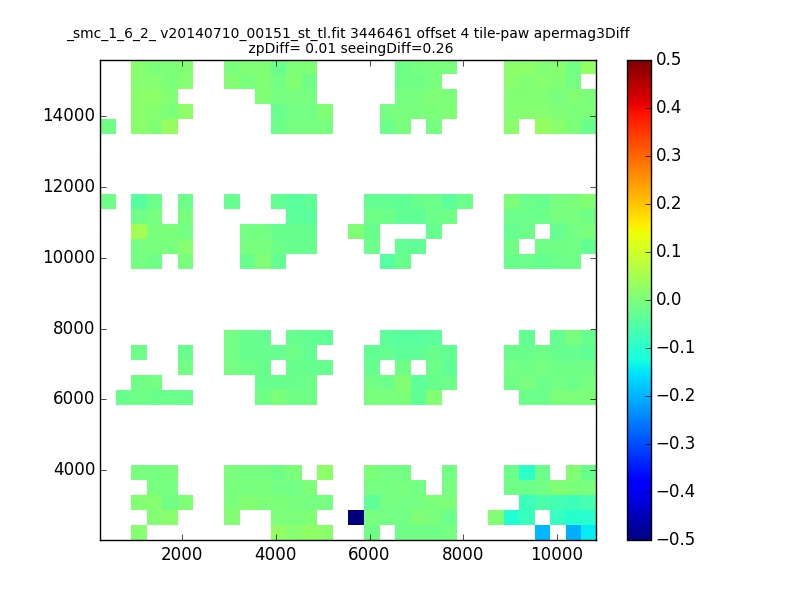 _smc_1_6_2_ v20140710_00151_st_tl.fit 3446461 offset 4 tile-paw apermag3Diff
zpDiff= 0.01 seeingDiff=0.26

14000
12000
10000
8000
6000
4000

2000
4000
6000
8000
10000

0.5
0.4
0.3
0.2
0.1
0.0
−0.1
−0.2
−0.3
−0.4
−0.5